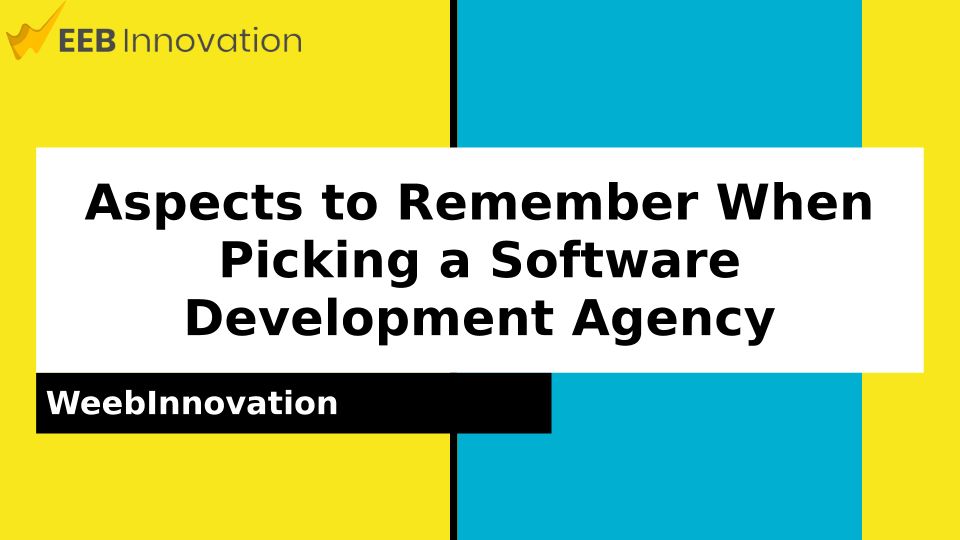 EEB Innovation

Aspects to Remember When Picking a Software Development Agency

WeebInnovation